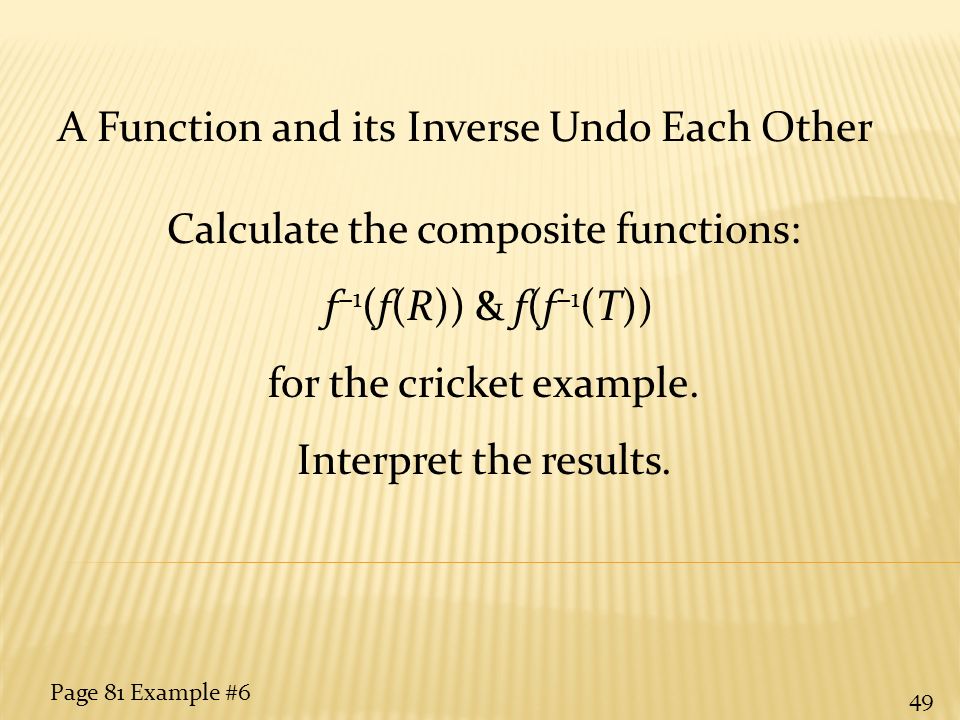 A Function and its Inverse Undo Each Other

Calculate the composite functions:

$f^{-1}(f(R))$ & $f(f^{-1}(T))$

for the cricket example.

Interpret the results.

Page 81 Example #6

49